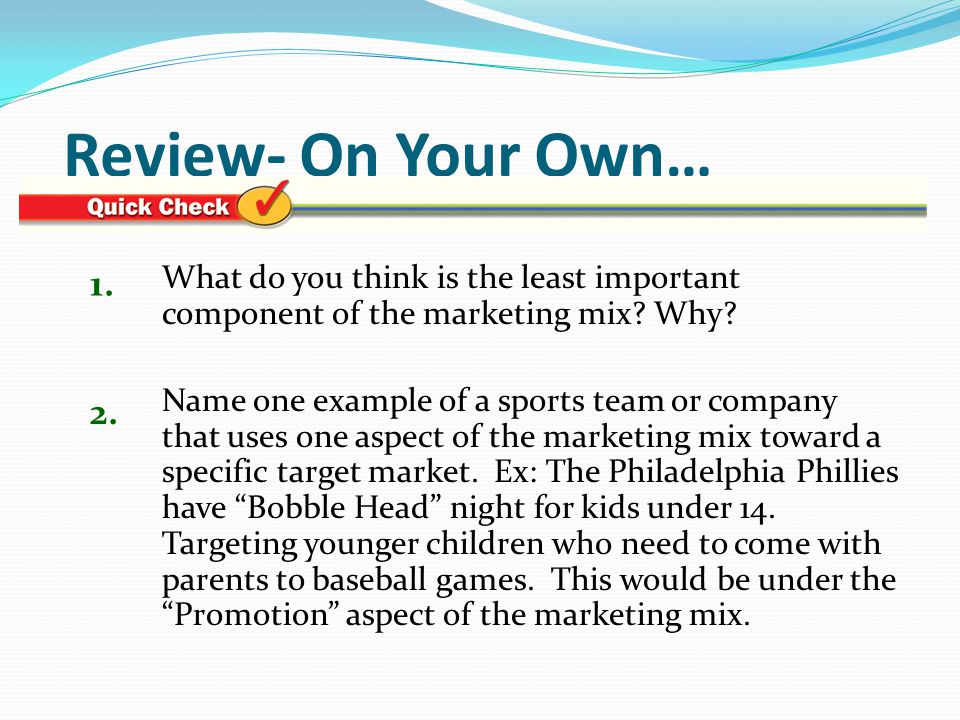 Review- On Your Own…

Quick Check

1. What do you think is the least important component of the marketing mix? Why?

2. Name one example of a sports team or company that uses one aspect of the marketing mix toward a specific target market. Ex: The Philadelphia Phillies have “Bobble Head” night for kids under 14. Targeting younger children who need to come with parents to baseball games. This would be under the “Promotion” aspect of the marketing mix.